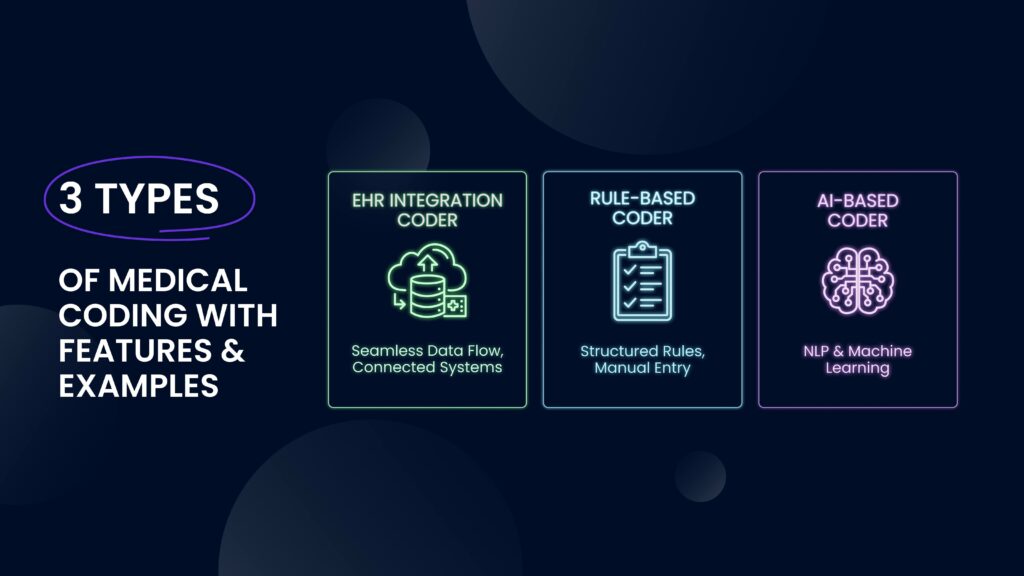 3 TYPES

OF MEDICAL CODING WITH FEATURES & EXAMPLES

EHR INTEGRATION CODER

Seamless Data Flow, Connected Systems

RULE-BASED CODER

Structured Rules, Manual Entry

AI-BASED CODER

NLP & Machine Learning